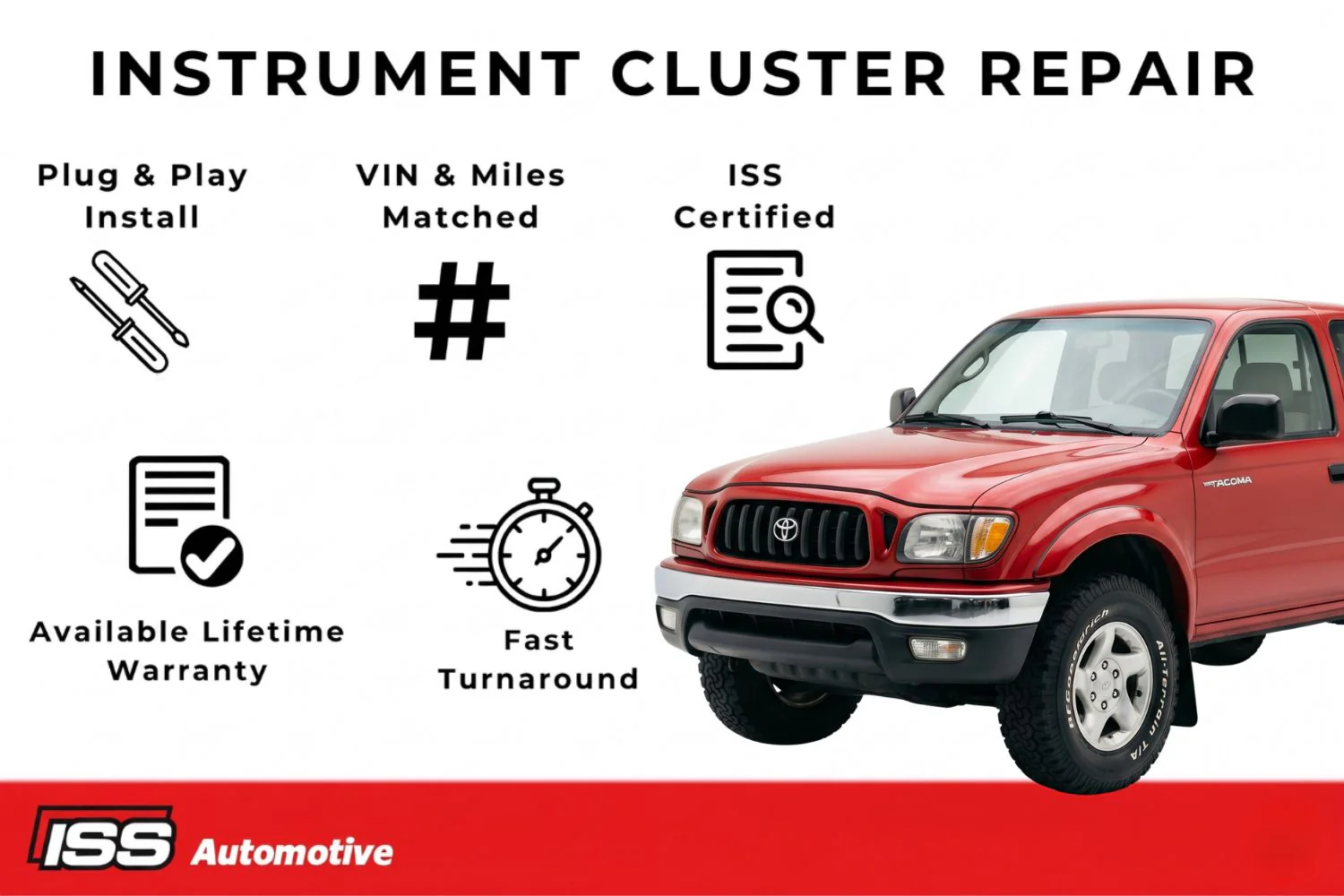 INSTRUMENT CLUSTER REPAIR

Plug & Play Install

VIN & Miles Matched

#

ISS Certified

Available Lifetime Warranty

Fast Turnaround

TACOMA

BFGoodrich

All-Terrain T/A

ISS Automotive